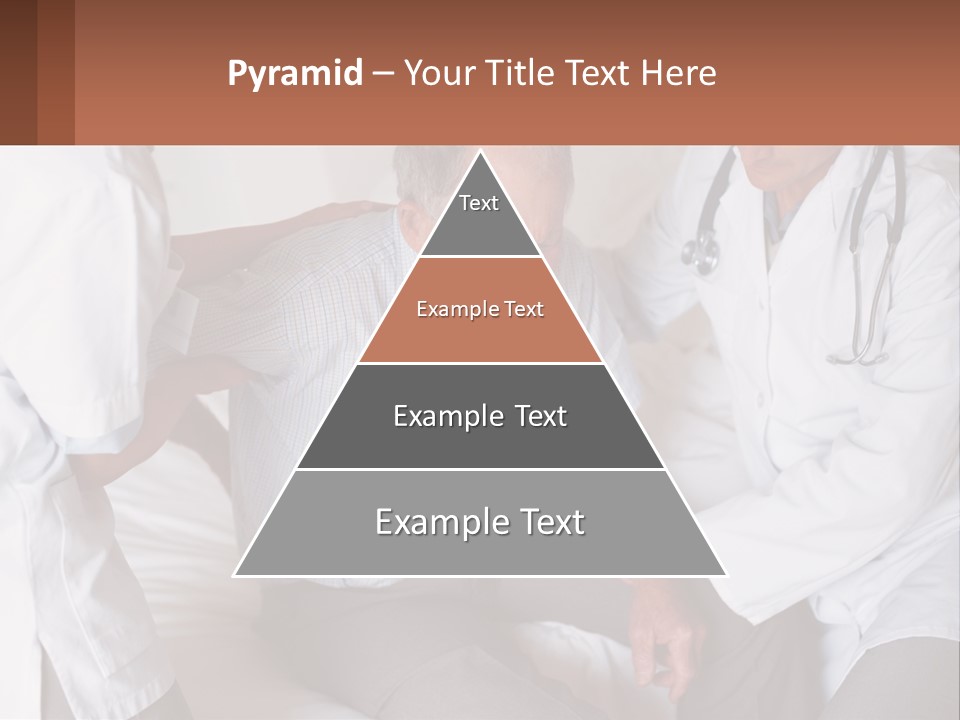 Pyramid – Your Title Text Here

Text

Example Text

Example Text

Example Text